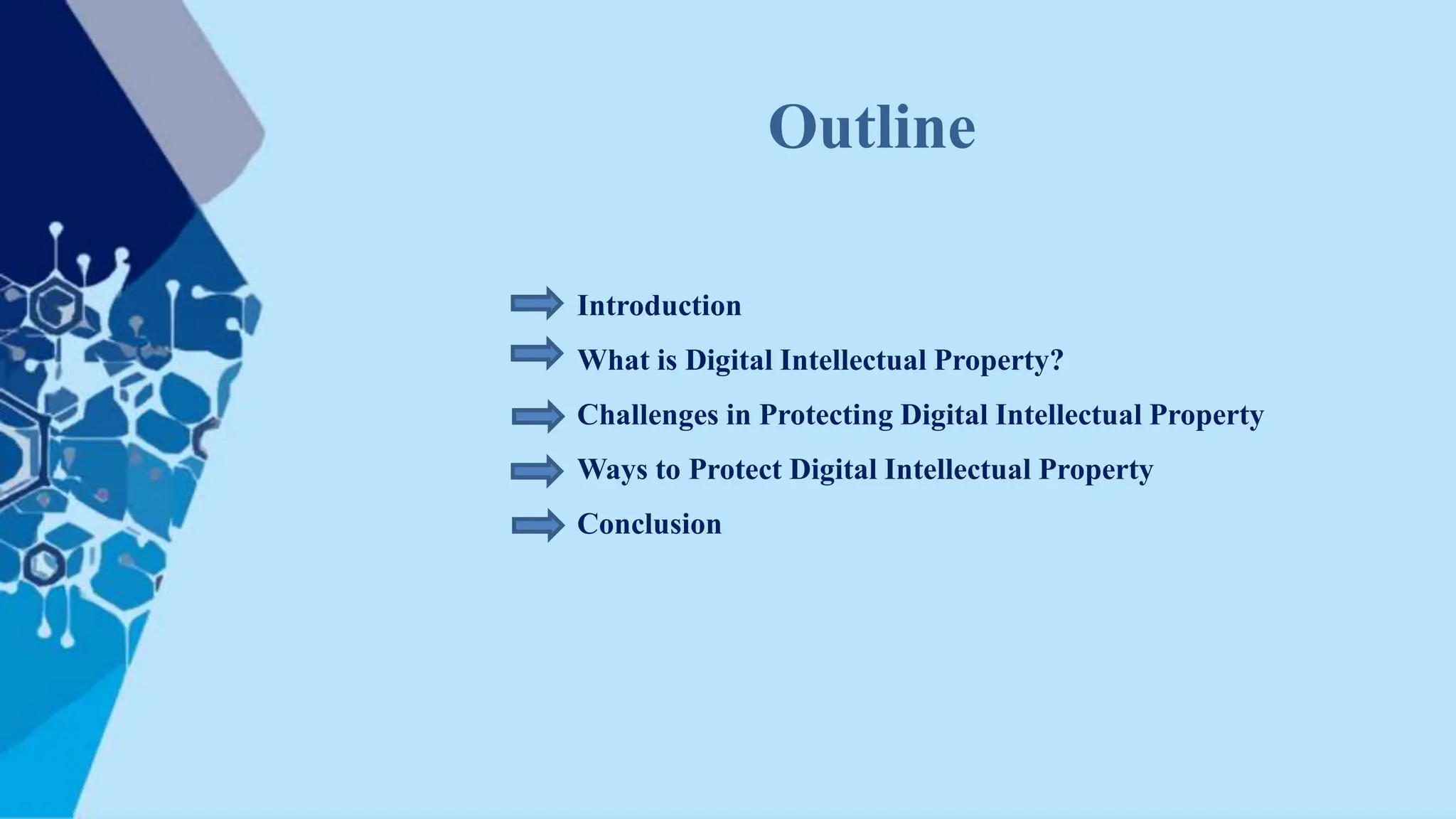 Outline

Introduction
What is Digital Intellectual Property?
Challenges in Protecting Digital Intellectual Property
Ways to Protect Digital Intellectual Property
Conclusion